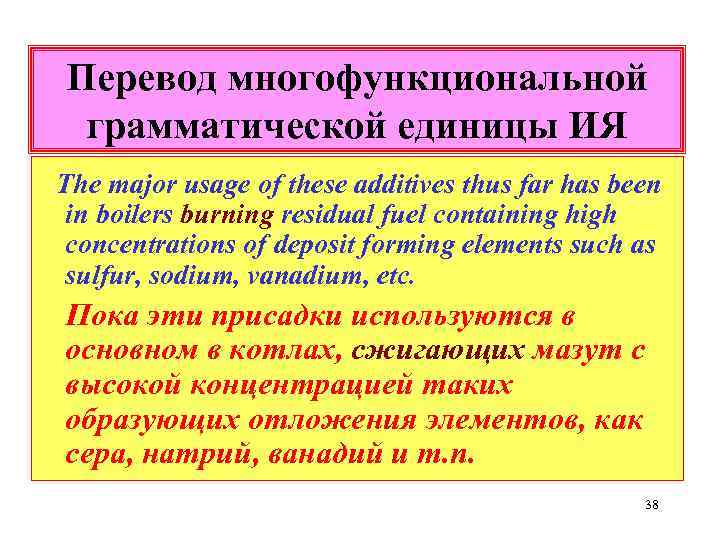 Перевод многофункциональной грамматической единицы ИЯ

The major usage of these additives thus far has been in boilers burning residual fuel containing high concentrations of deposit forming elements such as sulfur, sodium, vanadium, etc.

Пока эти присадки используются в основном в котлах, сжигающих мазут с высокой концентрацией таких образующих отложения элементов, как сера, натрий, ванадий и т.п.

38